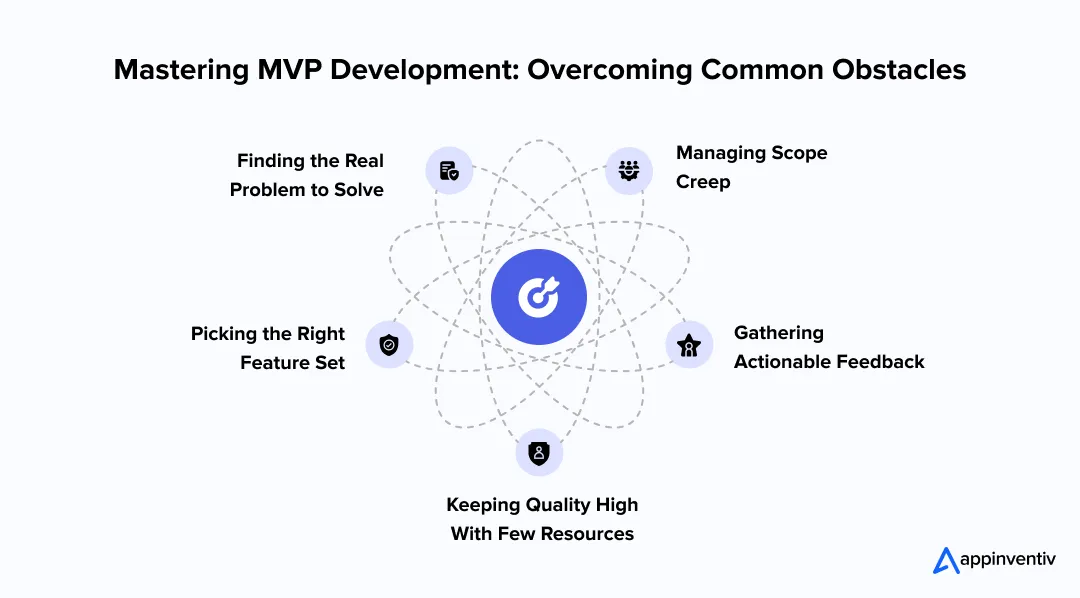 Mastering MVP Development: Overcoming Common Obstacles

Finding the Real Problem to Solve

Managing Scope Creep

Picking the Right Feature Set

Gathering Actionable Feedback

Keeping Quality High With Few Resources

appinventiv